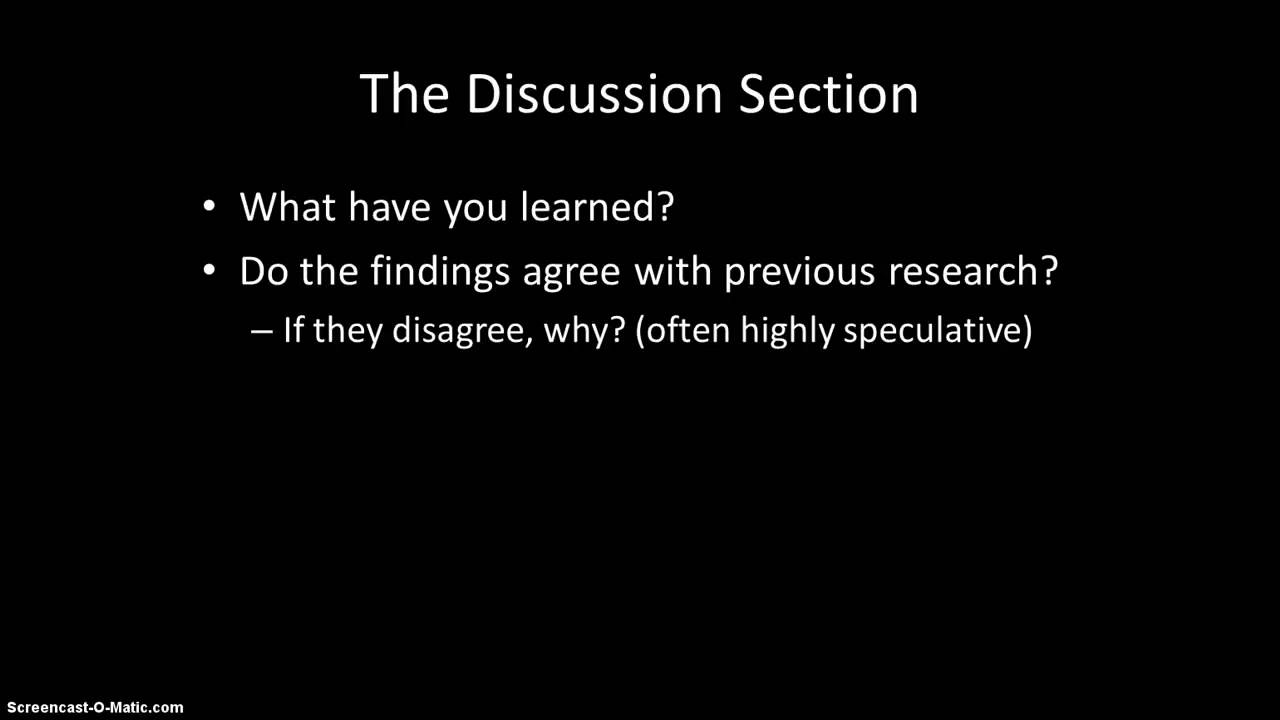 The Discussion Section

• What have you learned?
• Do the findings agree with previous research?
– If they disagree, why? (often highly speculative)

Screencast-O-Matic.com